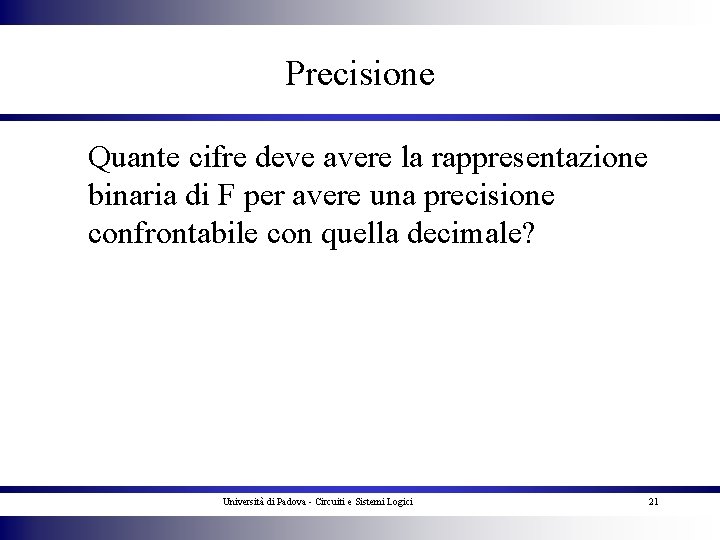 Precisione

Quante cifre deve avere la rappresentazione binaria di F per avere una precisione confrontabile con quella decimale?

Università di Padova - Circuiti e Sistemi Logici

21